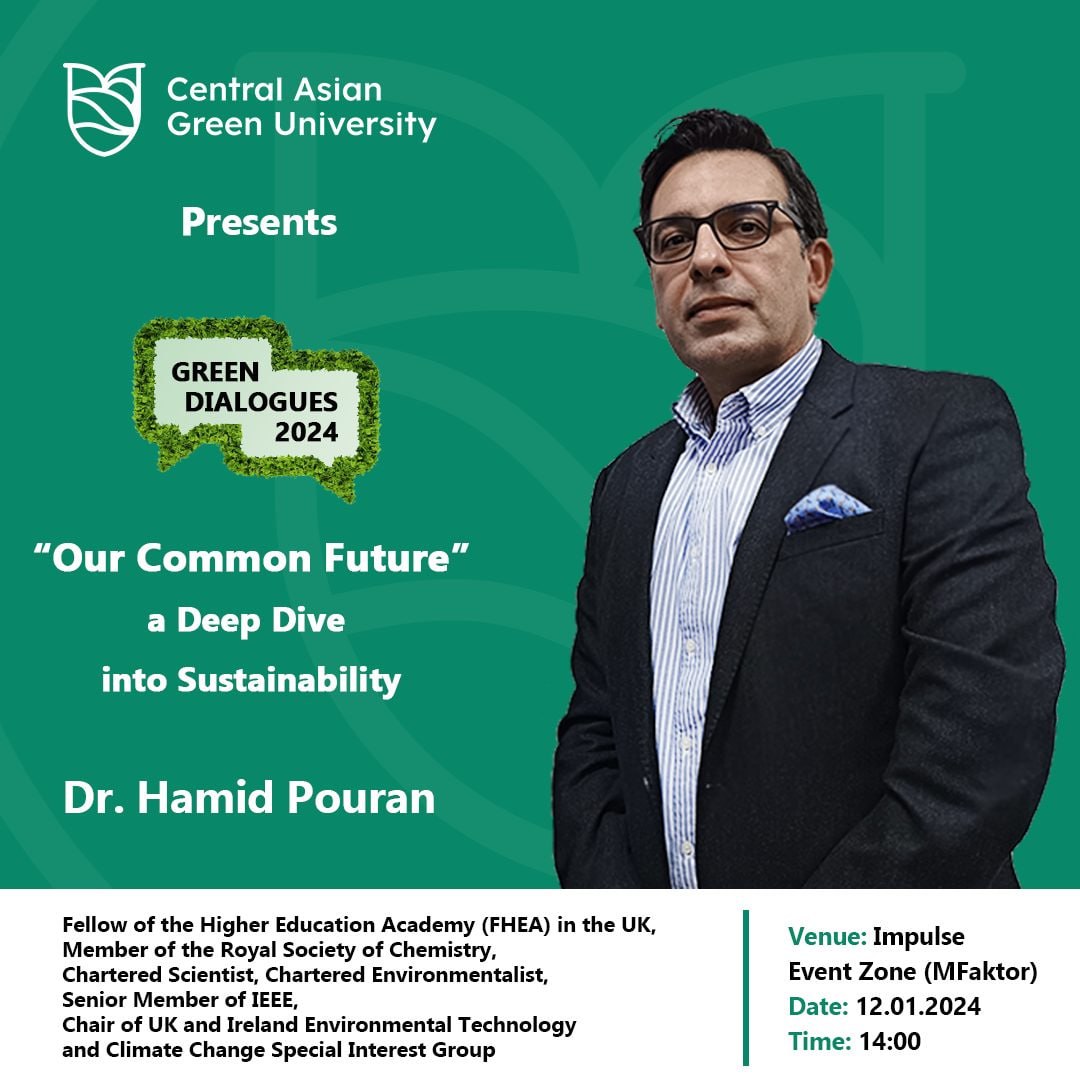 Central Asian
Green University

Presents

GREEN
DIALOGUES
2024

“Our Common Future”
a Deep Dive
into Sustainability

Dr. Hamid Pouran

Fellow of the Higher Education Academy (FHEA) in the UK,
Member of the Royal Society of Chemistry,
Chartered Scientist, Chartered Environmentalist,
Senior Member of IEEE,
Chair of UK and Ireland Environmental Technology and Climate Change Special Interest Group

Venue: Impulse Event Zone (MFaktor)
Date: 12.01.2024
Time: 14:00